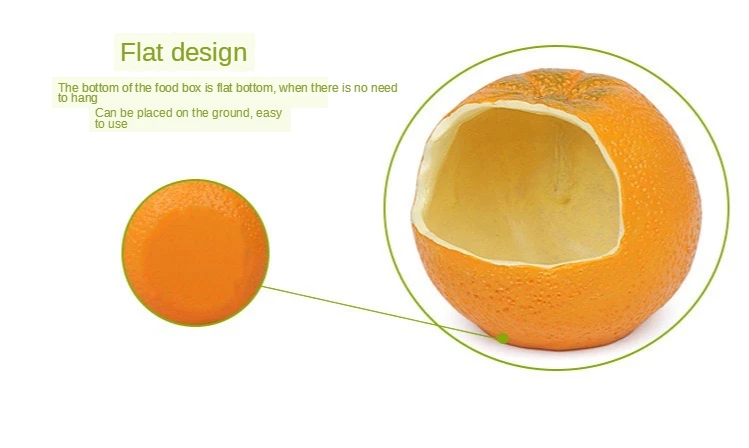 Flat design

The bottom of the food box is flat bottom, when there is no need to hang
Can be placed on the ground, easy to use